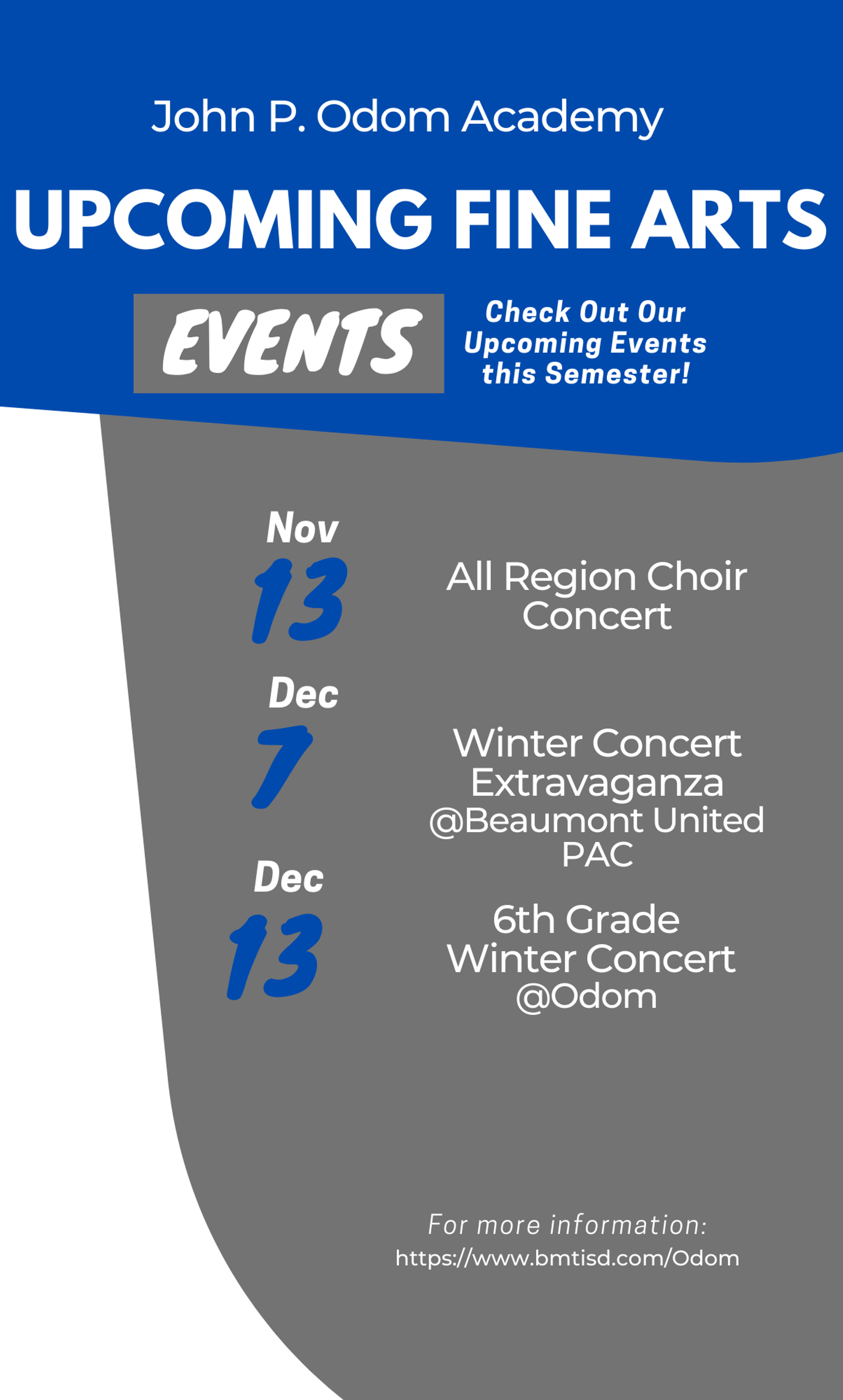 John P. Odom Academy

UPCOMING FINE ARTS

EVENTS

Check Out Our Upcoming Events this Semester!

Nov
13
All Region Choir Concert

Dec
7
Winter Concert Extravaganza @Beaumont United PAC

Dec
13
6th Grade Winter Concert @Odom

For more information:
https://www.bmtisd.com/Odom